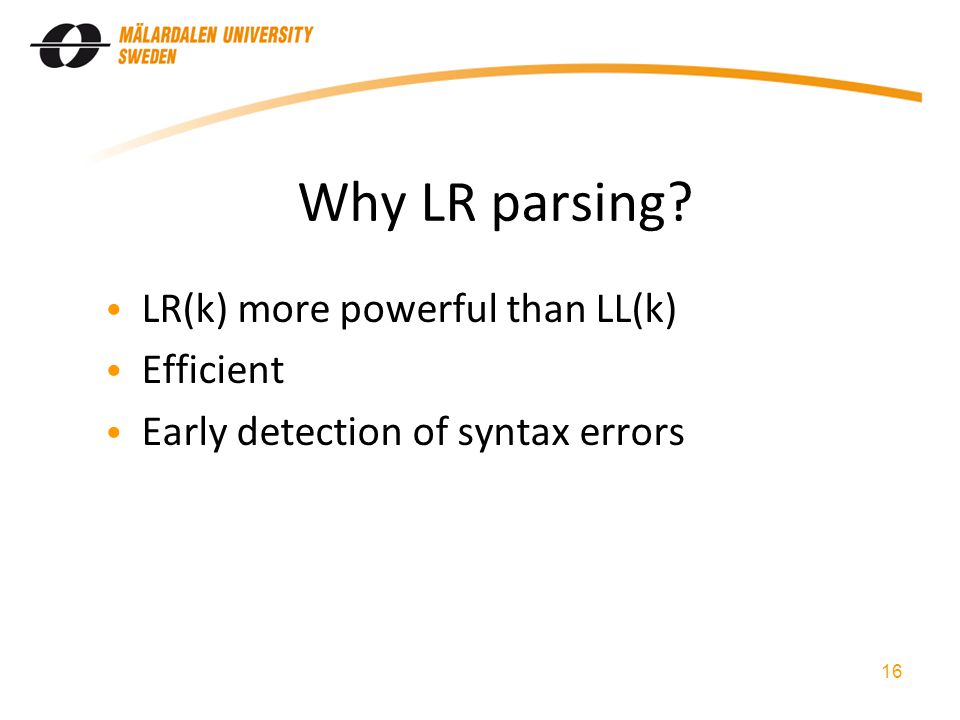 MÄLARDALEN UNIVERSITY
SWEDEN

Why LR parsing?

• LR(k) more powerful than LL(k)
• Efficient
• Early detection of syntax errors

16